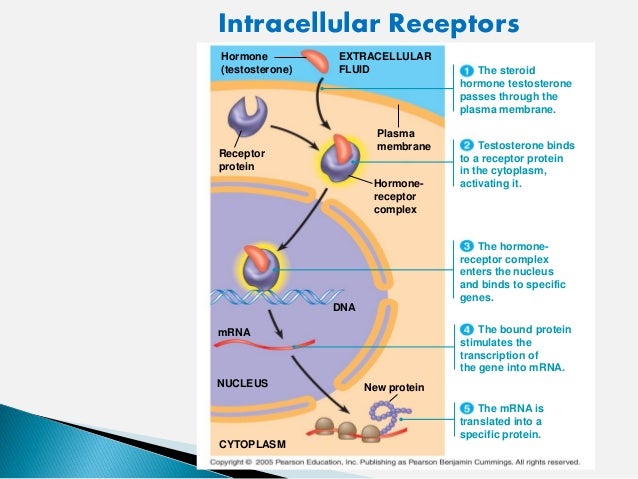 Intracellular Receptors

Hormone (testosterone)

EXTRACELLULAR FLUID

Plasma membrane

Receptor protein

Hormone-receptor complex

DNA

mRNA

NUCLEUS

New protein

CYTOPLASM

1 The steroid hormone testosterone passes through the plasma membrane.

2 Testosterone binds to a receptor protein in the cytoplasm, activating it.

3 The hormone-receptor complex enters the nucleus and binds to specific genes.

4 The bound protein stimulates the transcription of the gene into mRNA.

5 The mRNA is translated into a specific protein.

Copyright © 2005 Pearson Education, Inc. Publishing as Pearson Benjamin Cummings. All rights reserved.